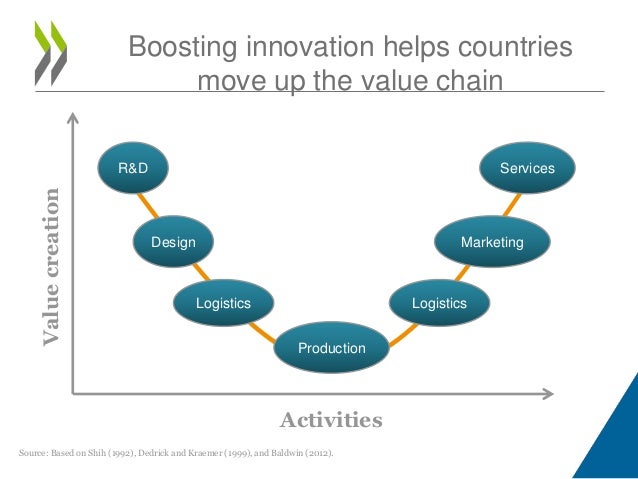 Boosting innovation helps countries move up the value chain

Value creation

R&D

Design

Logistics

Production

Logistics

Marketing

Services

Activities

Source: Based on Shih (1992), Dedrick and Kraemer (1999), and Baldwin (2012).